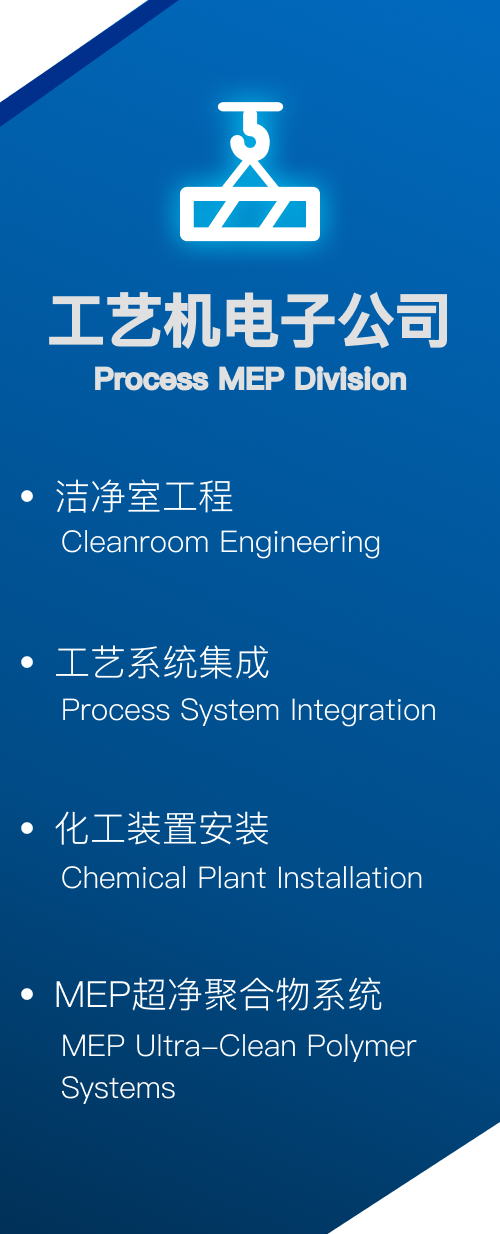 工艺机电子公司
Process MEP Division

• 洁净室工程
Cleanroom Engineering

• 工艺系统集成
Process System Integration

• 化工装置安装
Chemical Plant Installation

• MEP超净聚合物系统
MEP Ultra-Clean Polymer Systems